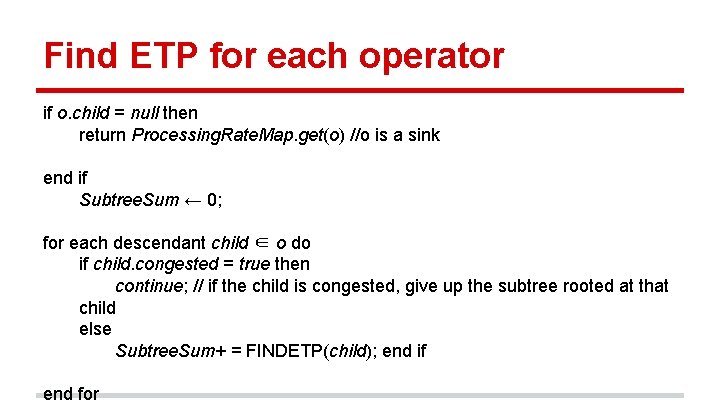 Find ETP for each operator

if o.child = null then
return ProcessingRateMap.get(o) //o is a sink

end if
SubtreeSum ← 0;

for each descendant child ∈ o do
if child.congested = true then
continue; // if the child is congested, give up the subtree rooted at that child
else
SubtreeSum+ = FINDETP(child); end if

end for